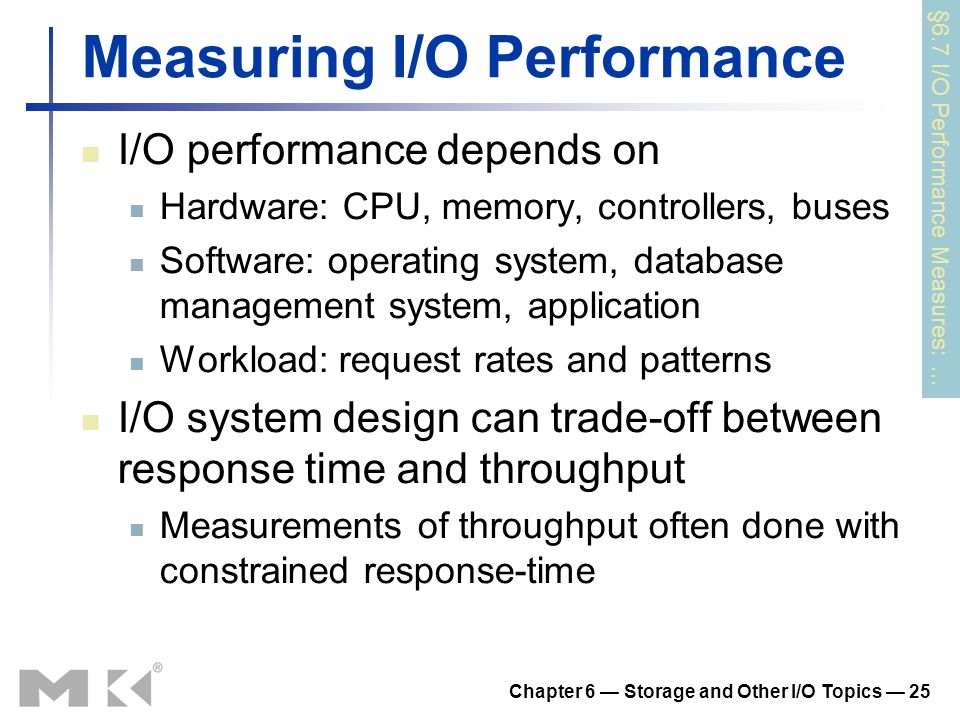 Measuring I/O Performance

§6.7 I/O Performance Measures: …

I/O performance depends on

Hardware: CPU, memory, controllers, buses

Software: operating system, database management system, application

Workload: request rates and patterns

I/O system design can trade-off between response time and throughput

Measurements of throughput often done with constrained response-time

MK®

Chapter 6 — Storage and Other I/O Topics — 25